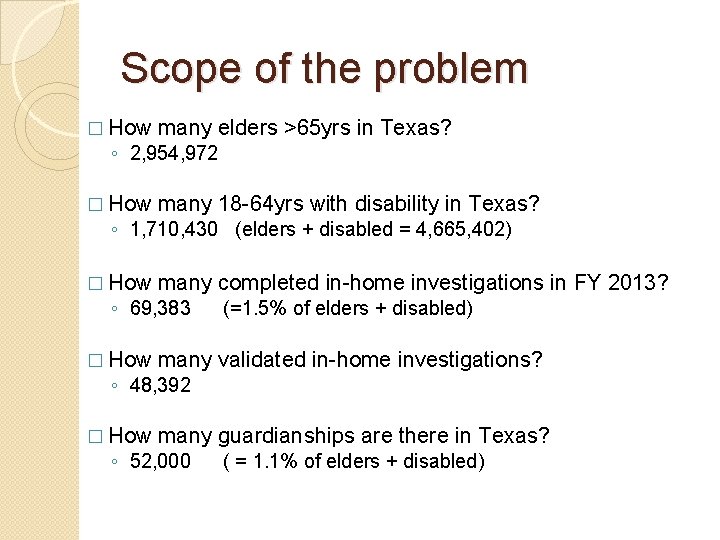 Scope of the problem

□ How many elders >65yrs in Texas?
◦ 2,954,972

□ How many 18-64yrs with disability in Texas?
◦ 1,710,430 (elders + disabled = 4,665,402)

□ How many completed in-home investigations in FY 2013?
◦ 69,383 (=1.5% of elders + disabled)

□ How many validated in-home investigations?
◦ 48,392

□ How many guardianships are there in Texas?
◦ 52,000 ( = 1.1% of elders + disabled)